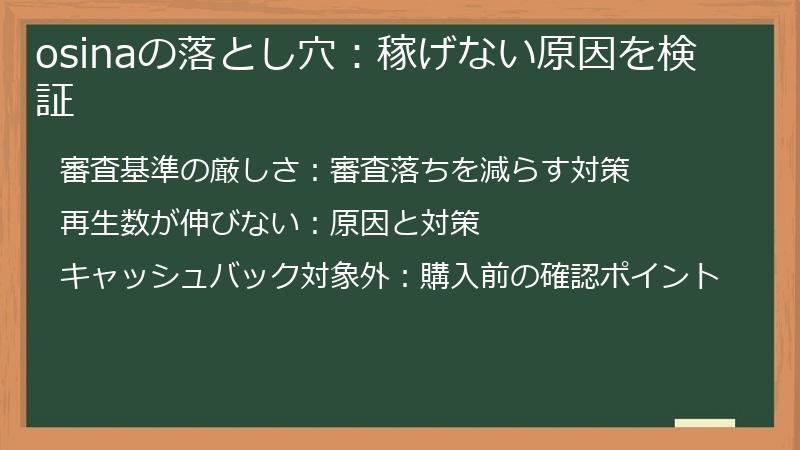 osinaの落とし穴：稼げない原因を検証

審査基準の厳しさ：審査落ちを減らす対策

再生数が伸びない：原因と対策

キャッシュバック対象外：購入前の確認ポイント